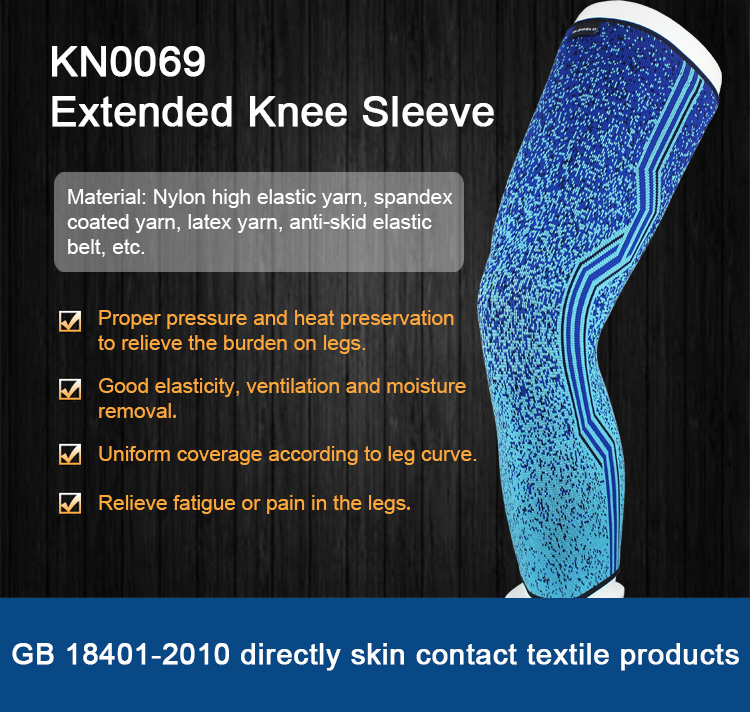 KN0069
Extended Knee Sleeve

Material: Nylon high elastic yarn, spandex coated yarn, latex yarn, anti-skid elastic belt, etc.

Proper pressure and heat preservation to relieve the burden on legs.

Good elasticity, ventilation and moisture removal.

Uniform coverage according to leg curve.

Relieve fatigue or pain in the legs.

GB 18401-2010 directly skin contact textile products